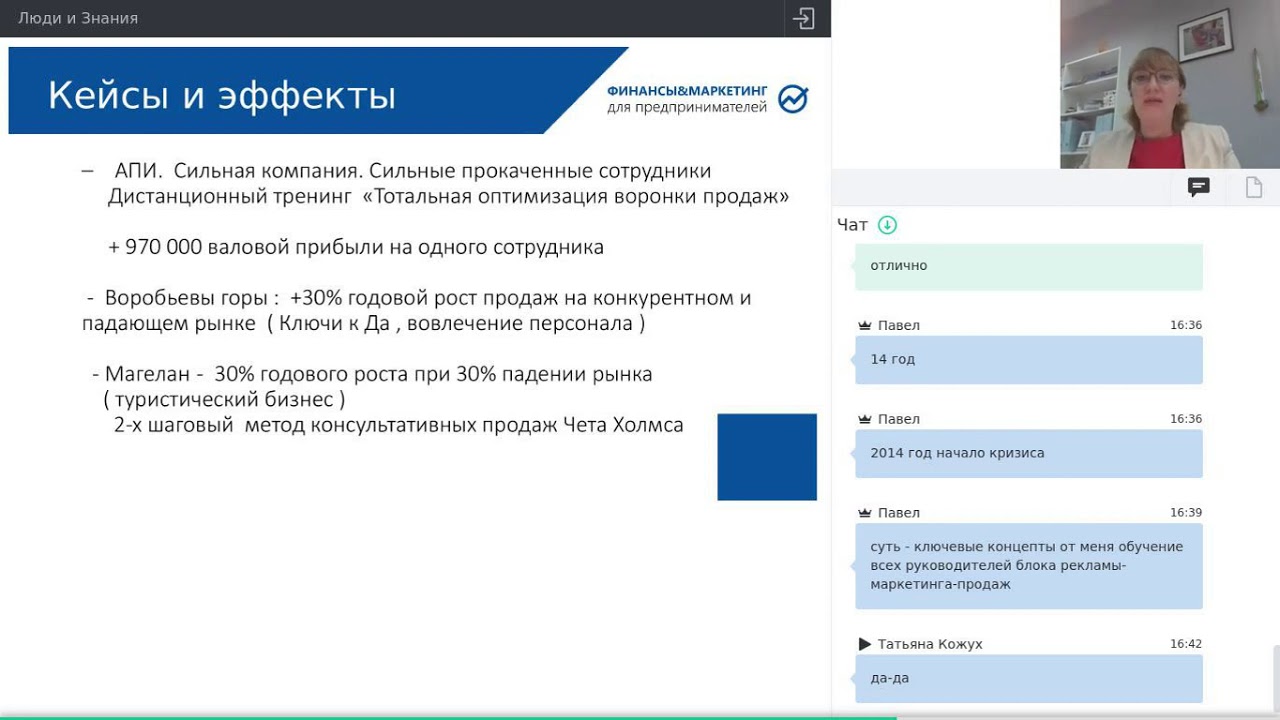 Люди и Знания

Кейсы и эффекты

ФИНАНСЫ&МАРКЕТИНГ
для предпринимателей

– АПИ. Сильная компания. Сильные прокаченные сотрудники
Дистанционный тренинг «Тотальная оптимизация воронки продаж»

+ 970 000 валовой прибыли на одного сотрудника

- Воробьевы горы : +30% годовой рост продаж на конкурентном и падающем рынке ( Ключи к Да , вовлечение персонала )

- Магелан - 30% годового роста при 30% падении рынка
( туристический бизнес )
2-х шаговый метод консультативных продаж Чета Холмса

Чат

отлично

Павел 16:36
14 год

Павел 16:36
2014 год начало кризиса

Павел 16:39
суть - ключевые концепты от меня обучение всех руководителей блока рекламы-маркетинга-продаж

Татьяна Кожух 16:42
да-да